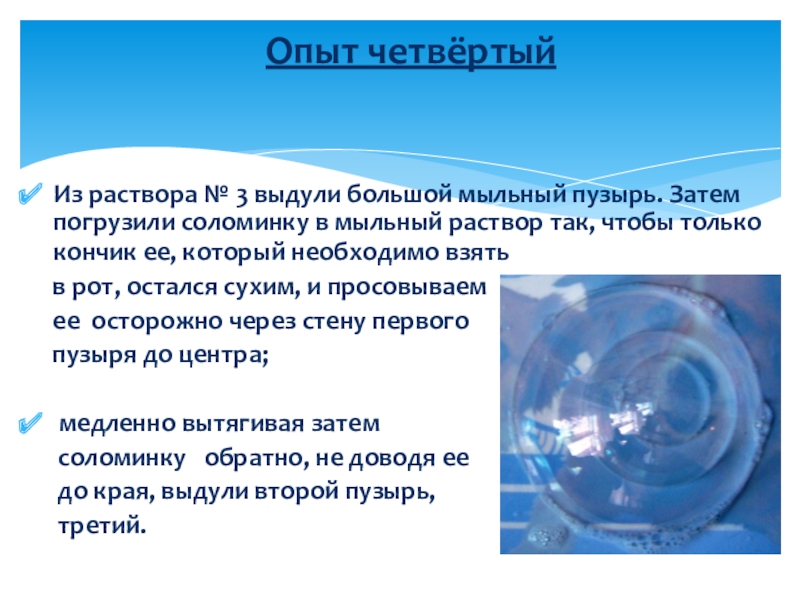 Опыт четвёртый

Из раствора № 3 выдули большой мыльный пузырь. Затем погрузили соломинку в мыльный раствор так, чтобы только кончик ее, который необходимо взять в рот, остался сухим, и просовываем ее осторожно через стену первого пузыря до центра;

медленно вытягивая затем соломинку обратно, не доводя ее до края, выдули второй пузырь, третий.